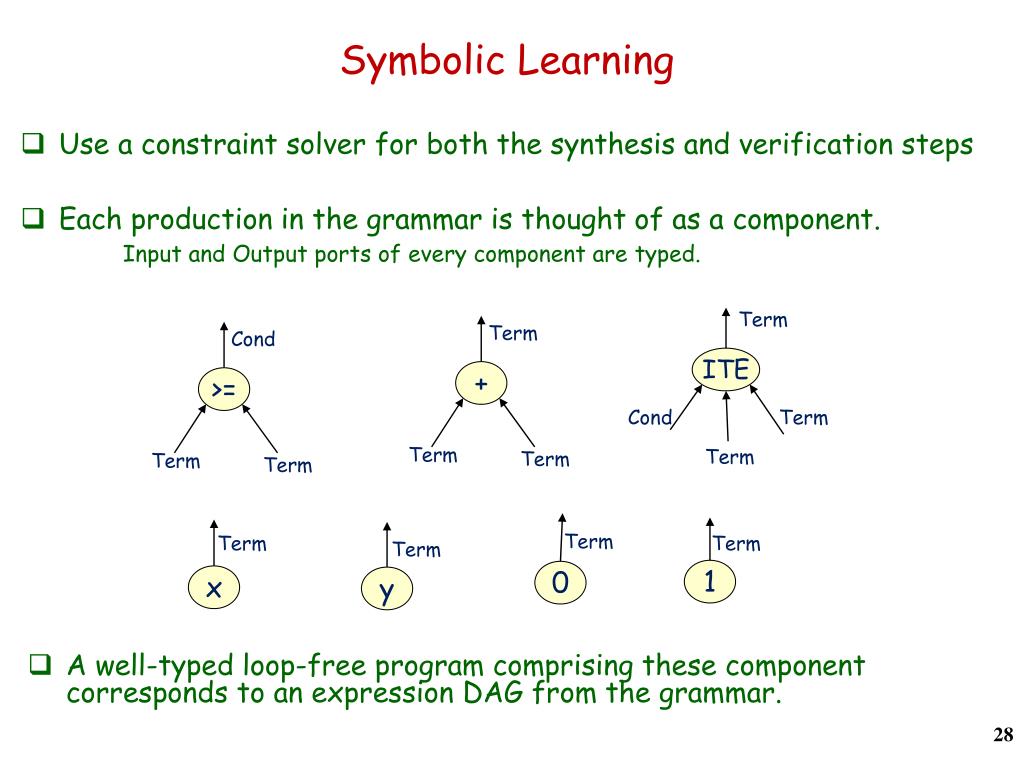 Symbolic Learning

❑ Use a constraint solver for both the synthesis and verification steps

❑ Each production in the grammar is thought of as a component.
Input and Output ports of every component are typed.

Cond
>=
Term
Term

Term
+
Term
Term

Term
ITE
Cond
Term
Term

Term
x

Term
y

Term
0

Term
1

❑ A well-typed loop-free program comprising these component corresponds to an expression DAG from the grammar.

28